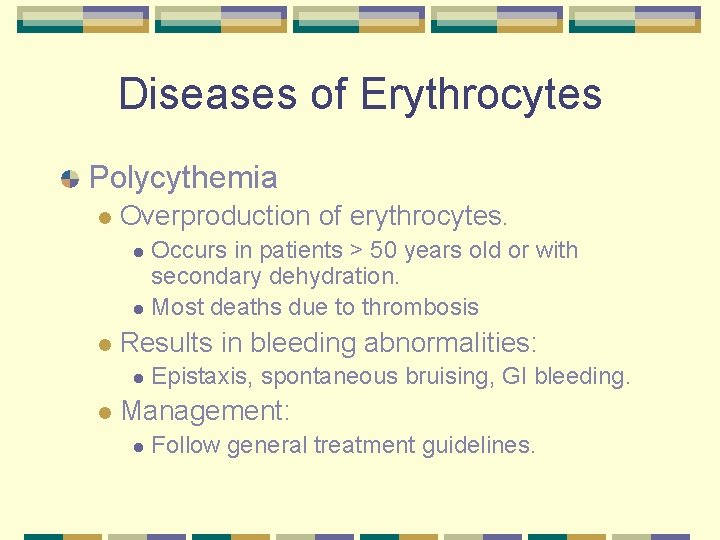 Diseases of Erythrocytes

Polycythemia

Overproduction of erythrocytes.

Occurs in patients > 50 years old or with secondary dehydration.

Most deaths due to thrombosis

Results in bleeding abnormalities:

Epistaxis, spontaneous bruising, GI bleeding.

Management:

Follow general treatment guidelines.